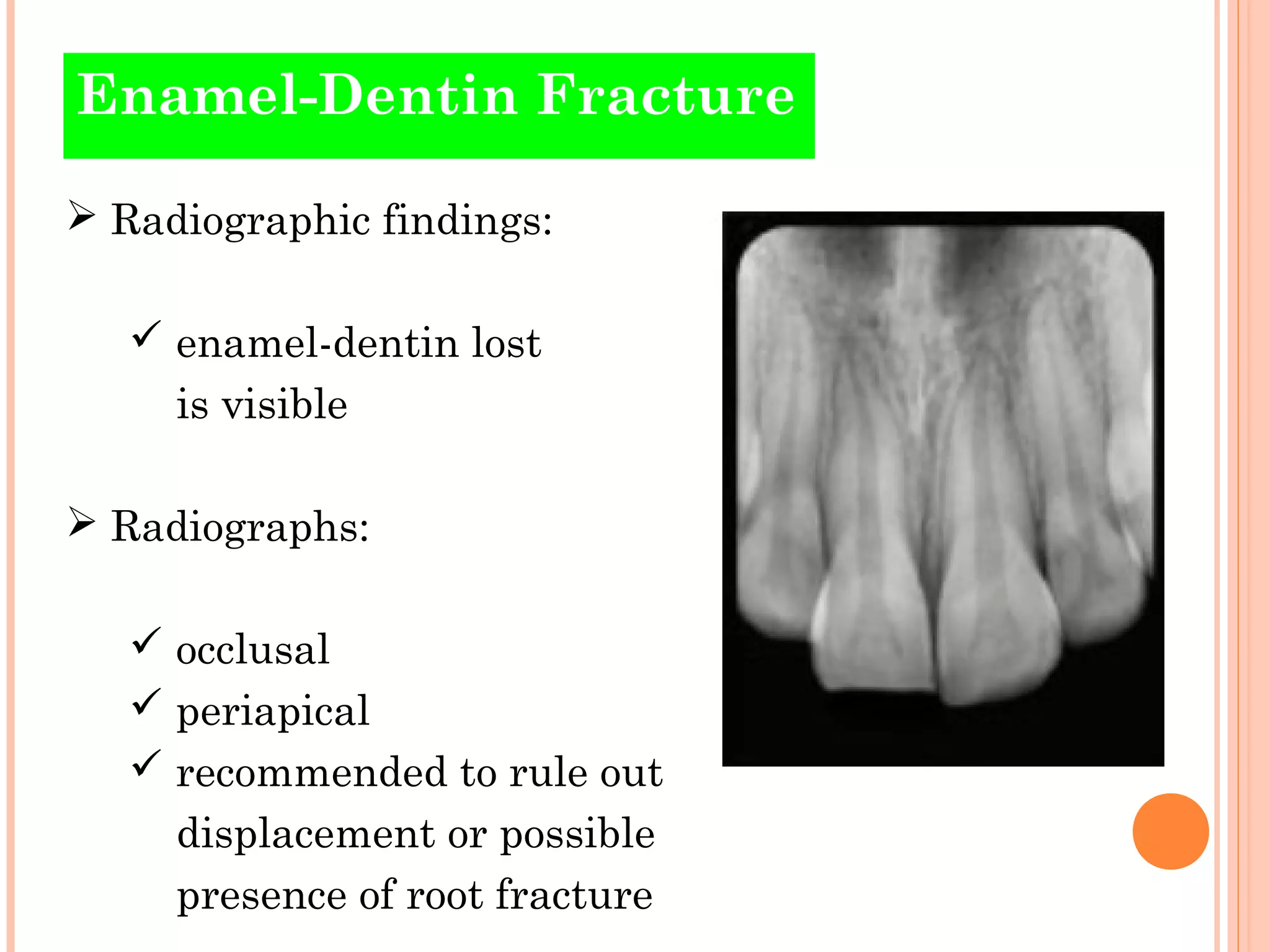 Enamel-Dentin Fracture

➢ Radiographic findings:

✓ enamel-dentin lost is visible

➢ Radiographs:

✓ occlusal
✓ periapical
✓ recommended to rule out displacement or possible presence of root fracture